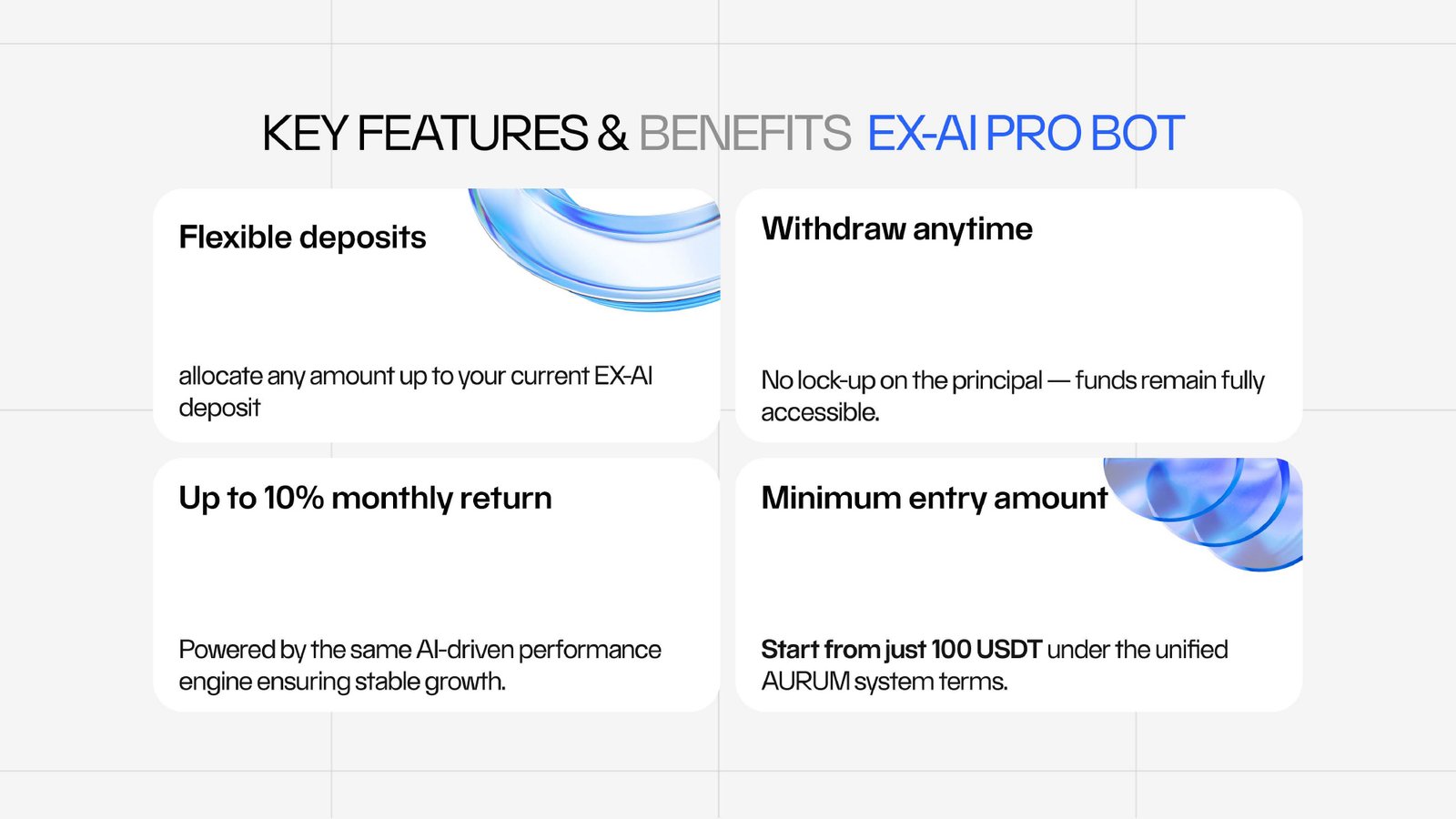 KEY FEATURES & BENEFITS EX-AI PRO BOT

Flexible deposits

allocate any amount up to your current EX-AI deposit

Withdraw anytime

No lock-up on the principal — funds remain fully accessible.

Up to 10% monthly return

Powered by the same AI-driven performance engine ensuring stable growth.

Minimum entry amount

Start from just 100 USDT under the unified AURUM system terms.